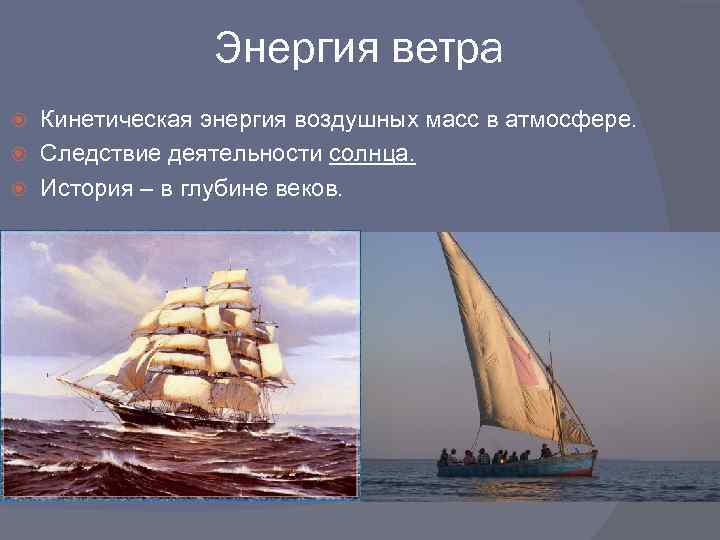 Энергия ветра

Кинетическая энергия воздушных масс в атмосфере.

Следствие деятельности солнца.

История – в глубине веков.